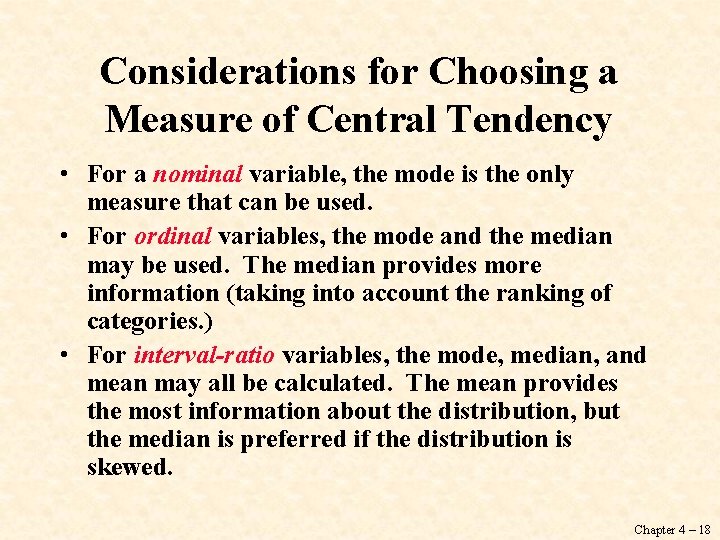 Considerations for Choosing a Measure of Central Tendency

• For a nominal variable, the mode is the only measure that can be used.

• For ordinal variables, the mode and the median may be used. The median provides more information (taking into account the ranking of categories.)

• For interval-ratio variables, the mode, median, and mean may all be calculated. The mean provides the most information about the distribution, but the median is preferred if the distribution is skewed.

Chapter 4 – 18